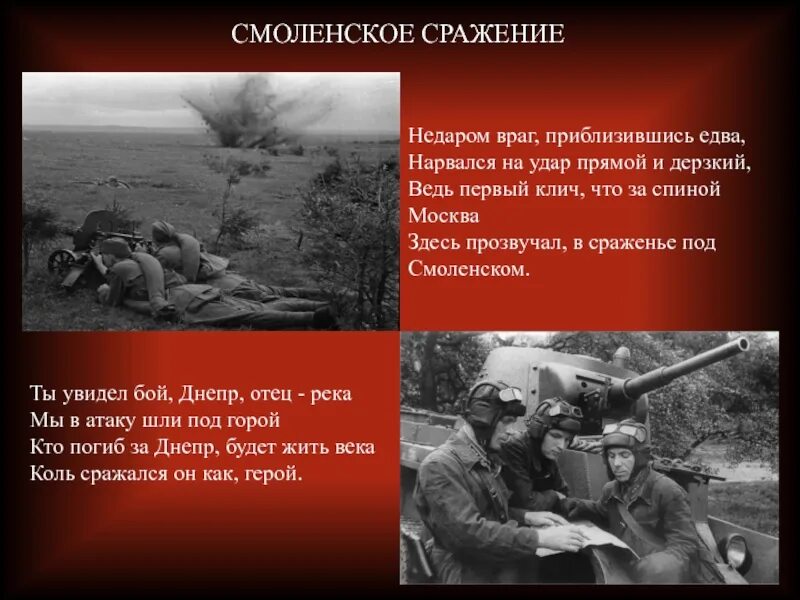 СМОЛЕНСКОЕ СРАЖЕНИЕ

Недаром враг, приблизившись едва,
Нарвался на удар прямой и дерзкий,
Ведь первый клич, что за спиной Москва
Здесь прозвучал, в сраженье под Смоленском.

Ты увидел бой, Днепр, отец - река
Мы в атаку шли под горой
Кто погиб за Днепр, будет жить века
Коль сражался он как, герой.